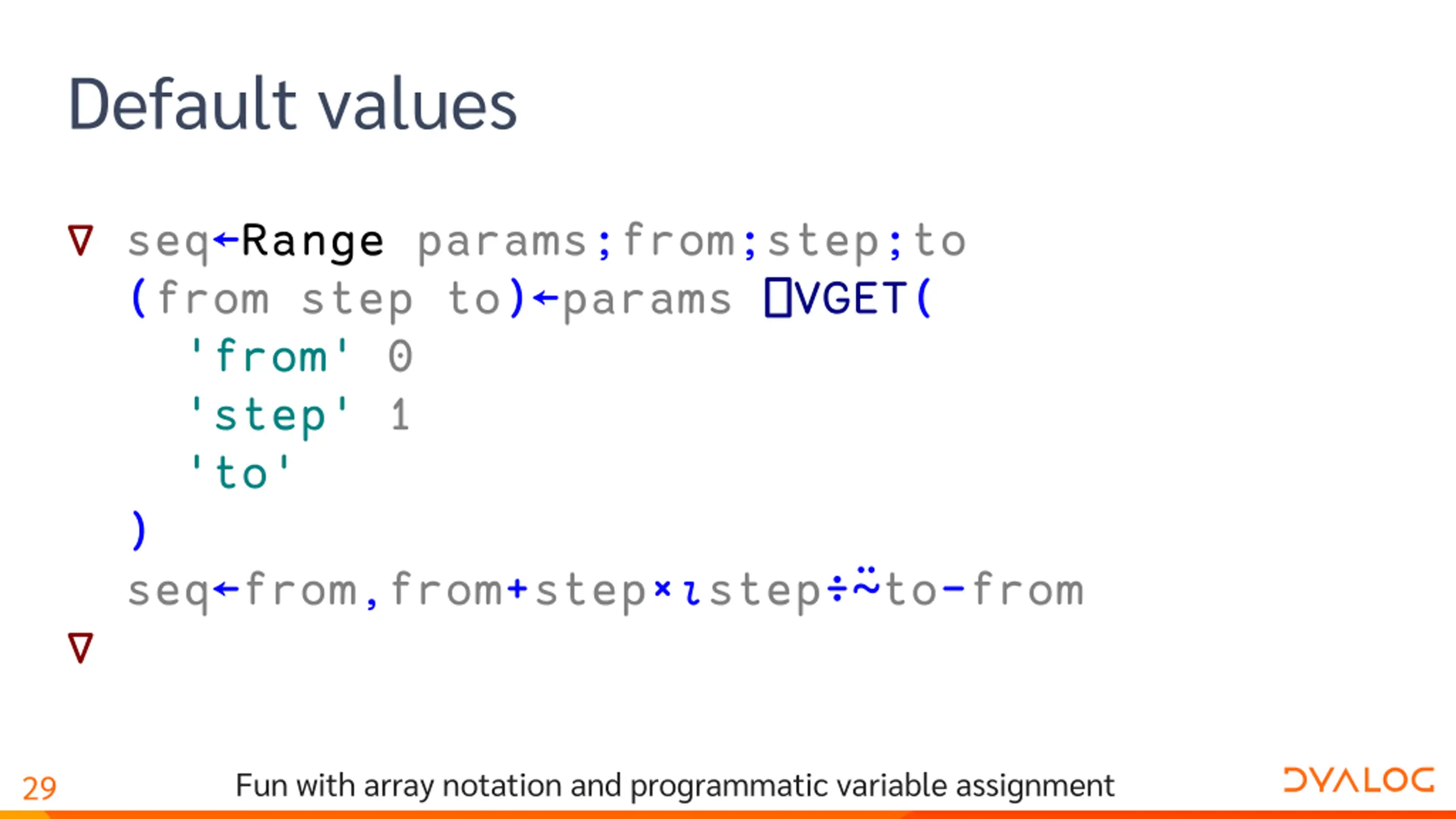 Default values

∇ seq←Range params;from;step;to
(from step to)←params ⎕VGET(
'from' 0
'step' 1
'to'
)
seq←from,from+step×⍳step÷⍨to-from
∇

29

Fun with array notation and programmatic variable assignment

DYALOG